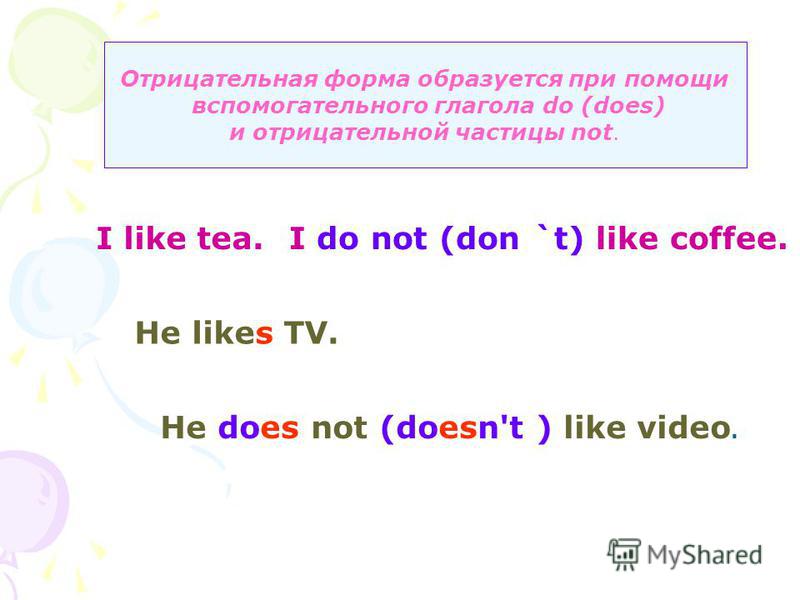 Отрицательная форма образуется при помощи вспомогательного глагола do (does) и отрицательной частицы not.

I like tea. I do not (don `t) like coffee.

He likes TV.

He does not (doesn't ) like video.

MyShared